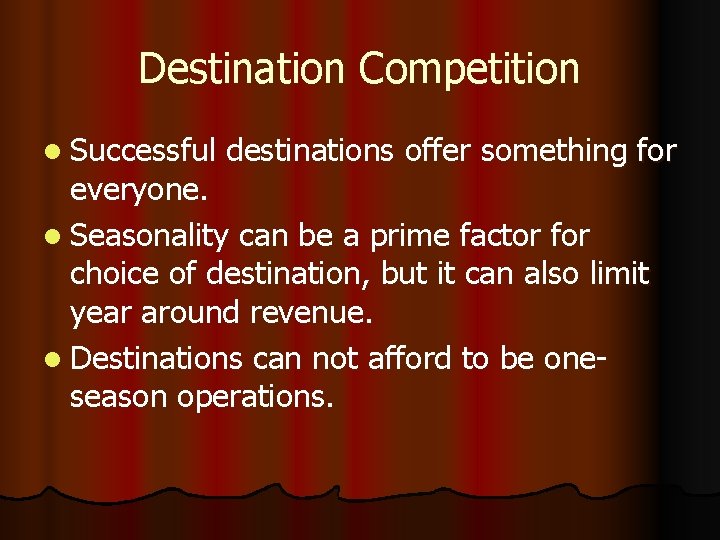 Destination Competition

- Successful destinations offer something for everyone.
- Seasonality can be a prime factor for choice of destination, but it can also limit year around revenue.
- Destinations can not afford to be one-season operations.